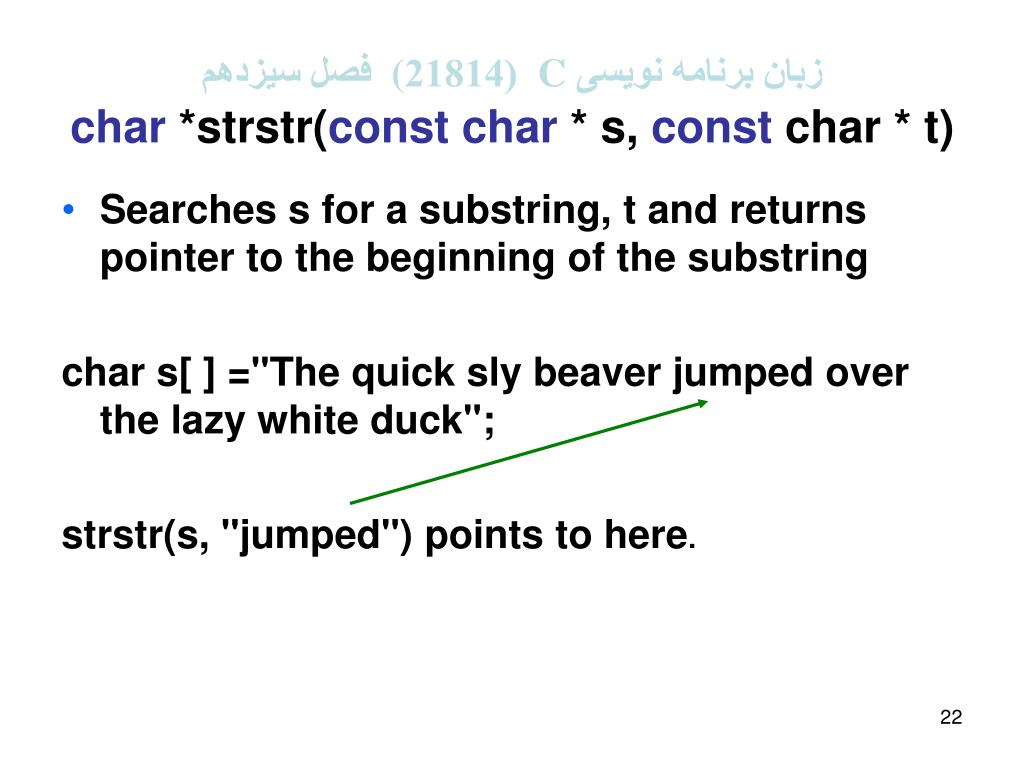 زبان برنامه نویسی C (21814) فصل سیزدهم
char *strstr(const char * s, const char * t)

• Searches s for a substring, t and returns pointer to the beginning of the substring

char s[ ] ="The quick sly beaver jumped over the lazy white duck";

strstr(s, "jumped") points to here.

22